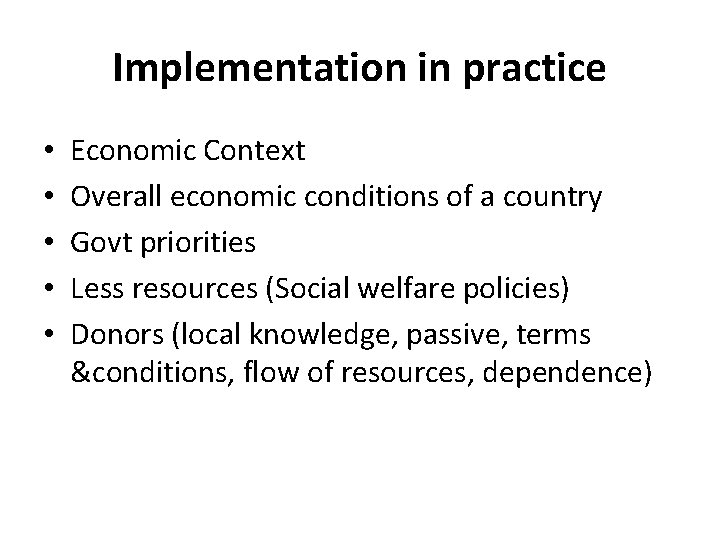 Implementation in practice

• Economic Context
• Overall economic conditions of a country
• Govt priorities
• Less resources (Social welfare policies)
• Donors (local knowledge, passive, terms &conditions, flow of resources, dependence)